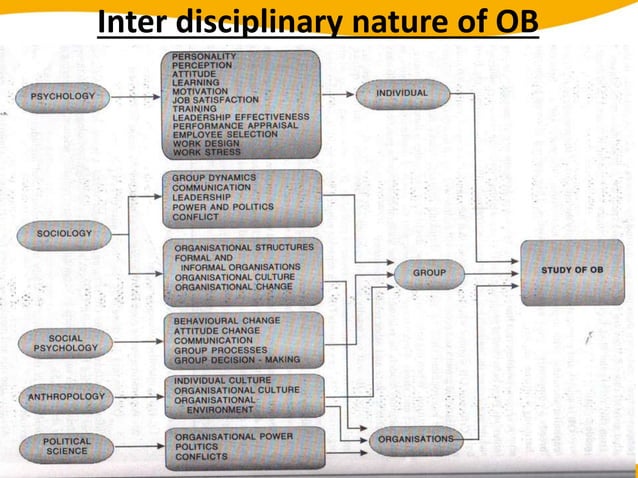 Inter disciplinary nature of OB

PSYCHOLOGY

PERSONALITY
PERCEPTION
ATTITUDE
LEARNING
MOTIVATION
JOB SATISFACTION
TRAINING
LEADERSHIP EFFECTIVENESS
PERFORMANCE APPRAISAL
EMPLOYEE SELECTION
WORK DESIGN
WORK STRESS

INDIVIDUAL

SOCIOLOGY

GROUP DYNAMICS
COMMUNICATION
LEADERSHIP
POWER AND POLITICS
CONFLICT

ORGANISATIONAL STRUCTURES
FORMAL AND INFORMAL ORGANISATIONS
ORGANISATIONAL CULTURE
ORGANISATIONAL CHANGE

GROUP

STUDY OF OB

SOCIAL PSYCHOLOGY

BEHAVIOURAL CHANGE
ATTITUDE CHANGE
COMMUNICATION
GROUP PROCESSES
GROUP DECISION - MAKING

ANTHROPOLOGY

INDIVIDUAL CULTURE
ORGANISATIONAL CULTURE
ORGANISATIONAL ENVIRONMENT

POLITICAL SCIENCE

ORGANISATIONAL POWER
POLITICS
CONFLICTS

ORGANISATIONS